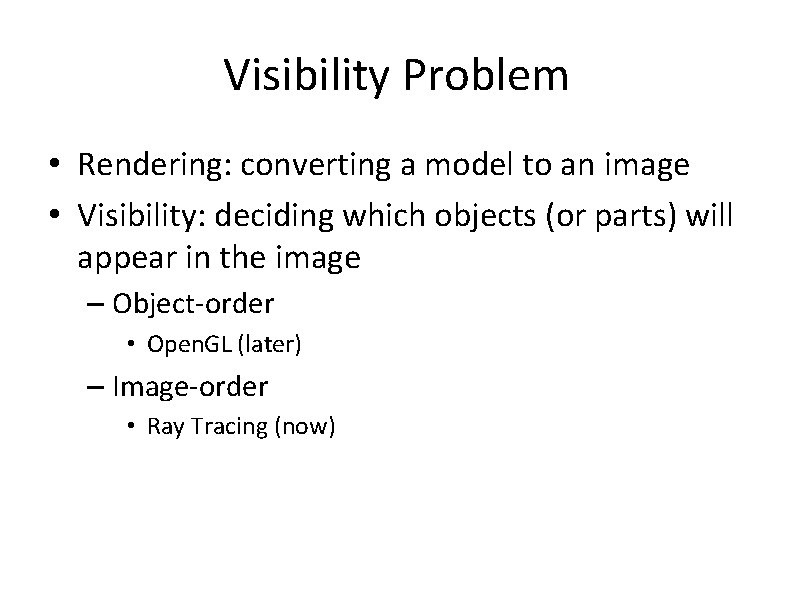 Visibility Problem

• Rendering: converting a model to an image
• Visibility: deciding which objects (or parts) will appear in the image
– Object-order
• OpenGL (later)
– Image-order
• Ray Tracing (now)